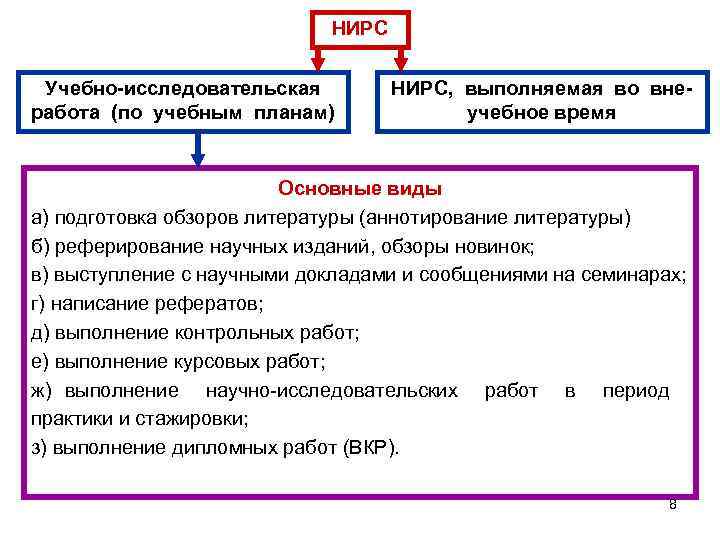 НИРС

Учебно-исследовательская работа (по учебным планам)

НИРС, выполняемая во внеучебное время

Основные виды

а) подготовка обзоров литературы (аннотирование литературы)
б) реферирование научных изданий, обзоры новинок;
в) выступление с научными докладами и сообщениями на семинарах;
г) написание рефератов;
д) выполнение контрольных работ;
е) выполнение курсовых работ;
ж) выполнение научно-исследовательских работ в период практики и стажировки;
з) выполнение дипломных работ (ВКР).

8